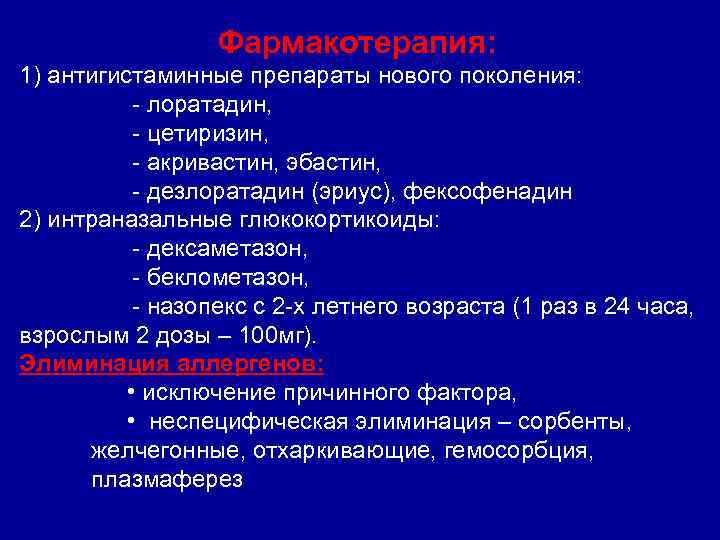 Фармакотерапия:
1) антигистаминные препараты нового поколения:
- лоратадин,
- цетиризин,
- акривастин, эбастин,
- дезлоратадин (эриус), фексофенадин
2) интраназальные глюкокортикоиды:
- дексаметазон,
- беклометазон,
- назопекс с 2-х летнего возраста (1 раз в 24 часа, взрослым 2 дозы – 100мг).
Элиминация аллергенов:
• исключение причинного фактора,
• неспецифическая элиминация – сорбенты, желчегонные, отхаркивающие, гемосорбция, плазмаферез